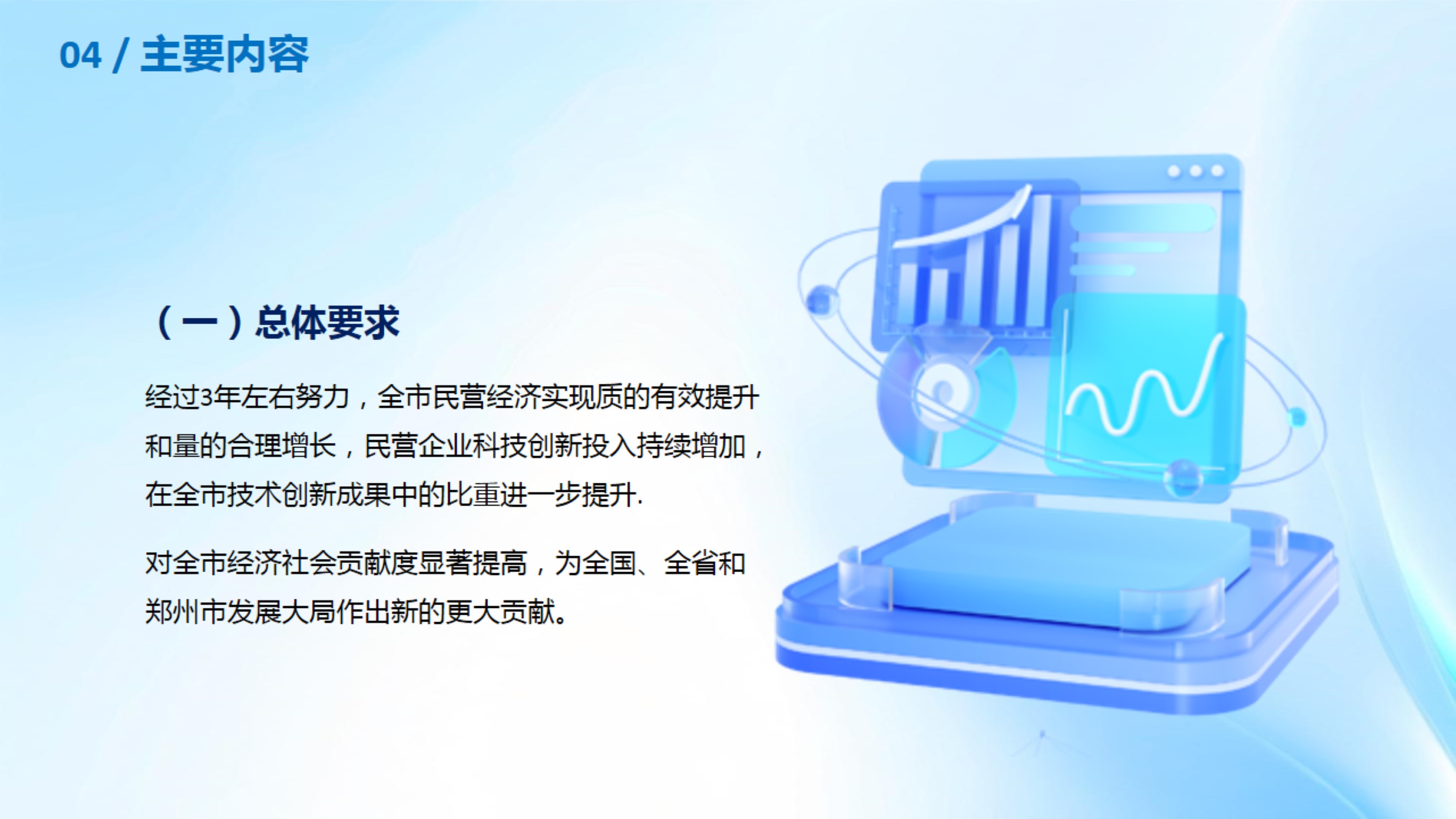 04 / 主要内容

（一）总体要求

经过3年左右努力，全市民营经济实现质的有效提升和量的合理增长，民营企业科技创新投入持续增加，在全市技术创新成果中的比重进一步提升.

对全市经济社会贡献度显著提高，为全国、全省和郑州市发展大局作出新的更大贡献。